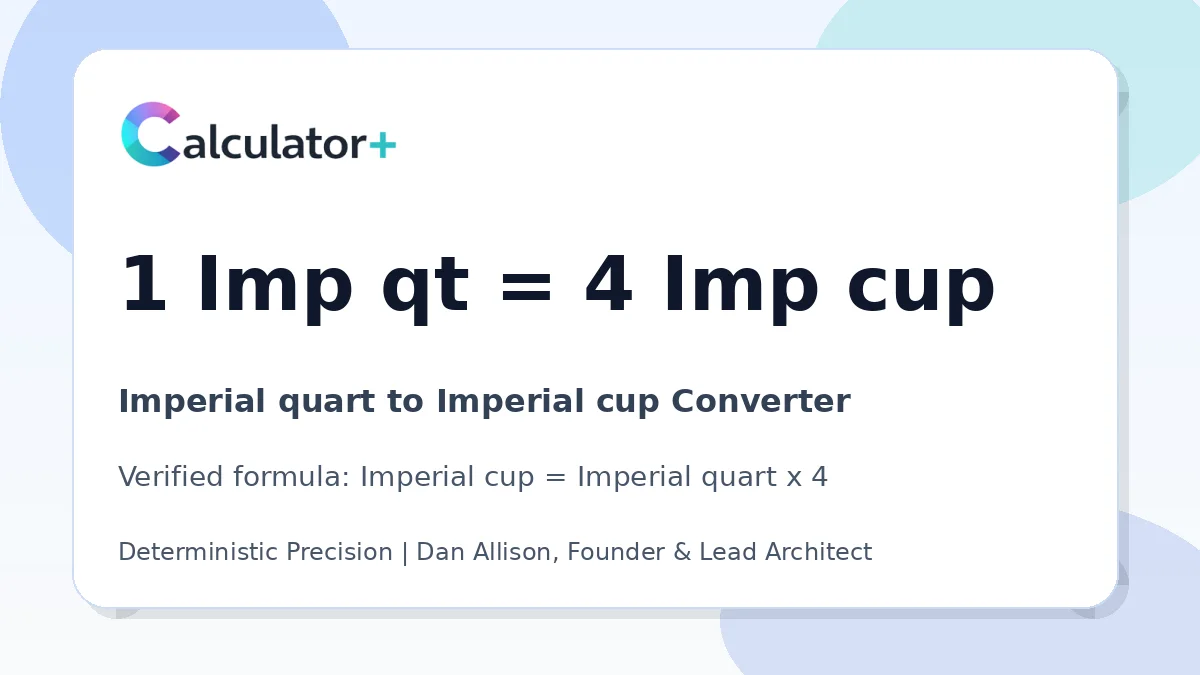 Calculator+

1 Imp qt = 4 Imp cup

Imperial quart to Imperial cup Converter

Verified formula: Imperial cup = Imperial quart x 4

Deterministic Precision | Dan Allison, Founder & Lead Architect